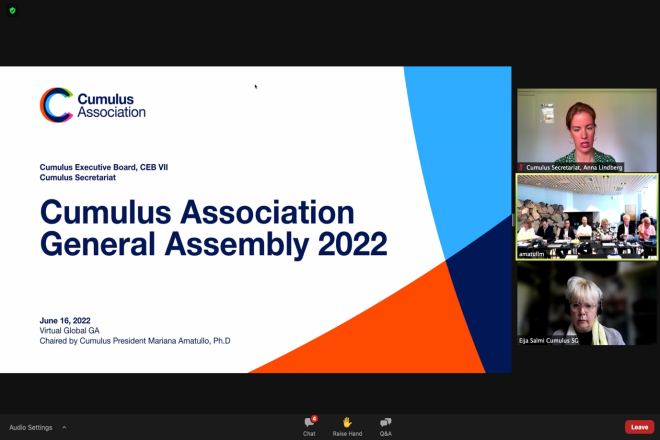 Cumulus Association

Cumulus Executive Board, CEB VII
Cumulus Secretariat

Cumulus Association General Assembly 2022

June 16, 2022
Virtual Global GA
Chaired by Cumulus President Mariana Amatullo, Ph.D

Cumulus Secretariat, Anna Lindberg

amatullm

Eija Salmi Cumulus SG

Audio Settings

4
Chat

Raise Hand

Q&A

Leave